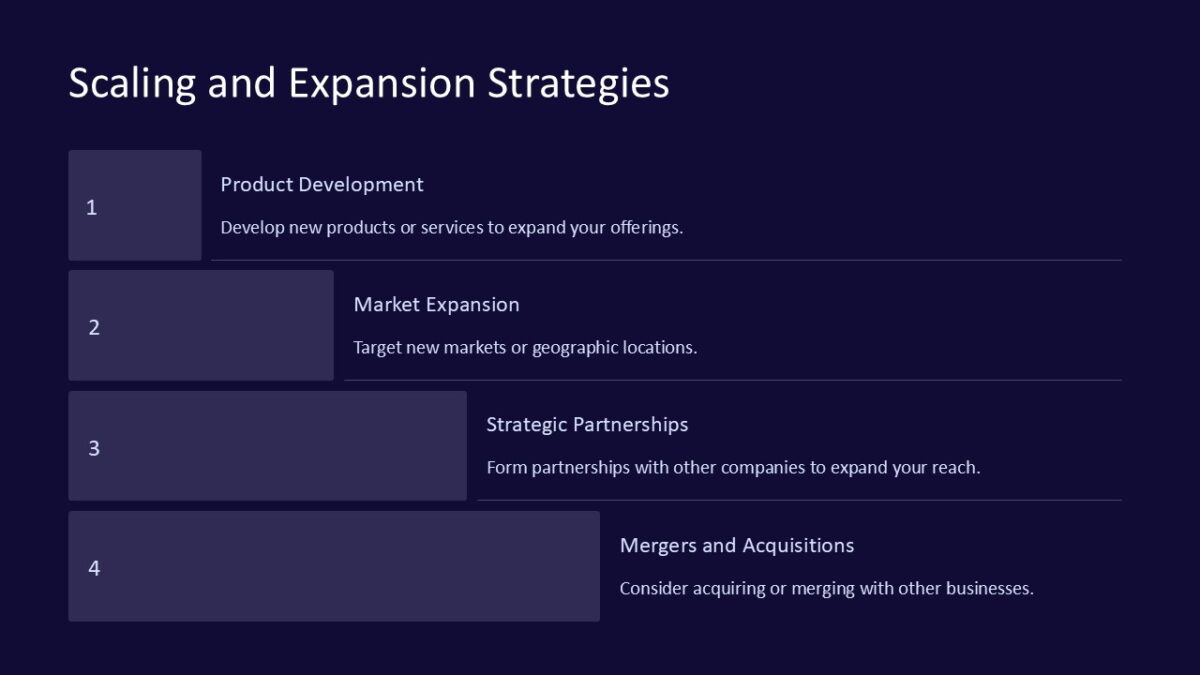 Scaling and Expansion Strategies

1

Product Development

Develop new products or services to expand your offerings.

2

Market Expansion

Target new markets or geographic locations.

3

Strategic Partnerships

Form partnerships with other companies to expand your reach.

4

Mergers and Acquisitions

Consider acquiring or merging with other businesses.